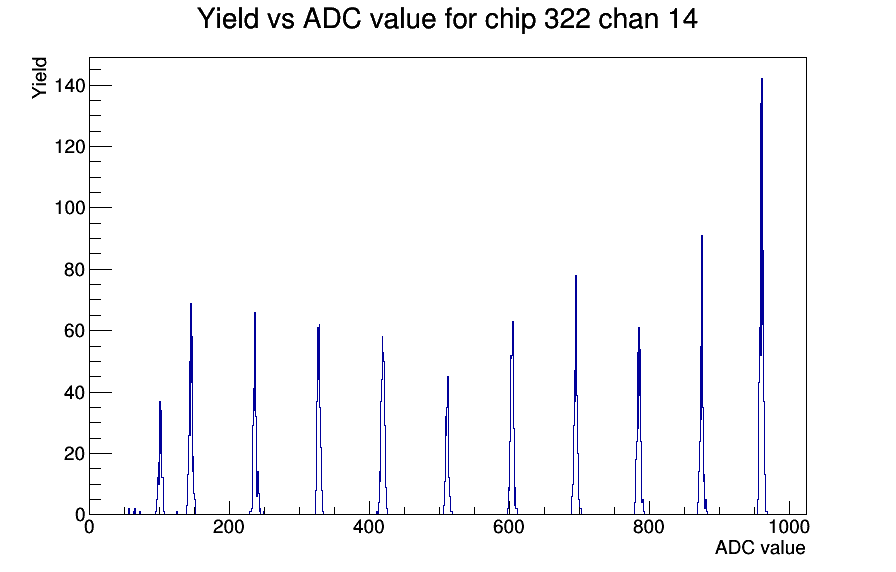 Yield vs ADC value for chip 322 chan 14

Yield

140
120
100
80
60
40
20
0

0
200
400
600
800
1000

ADC value